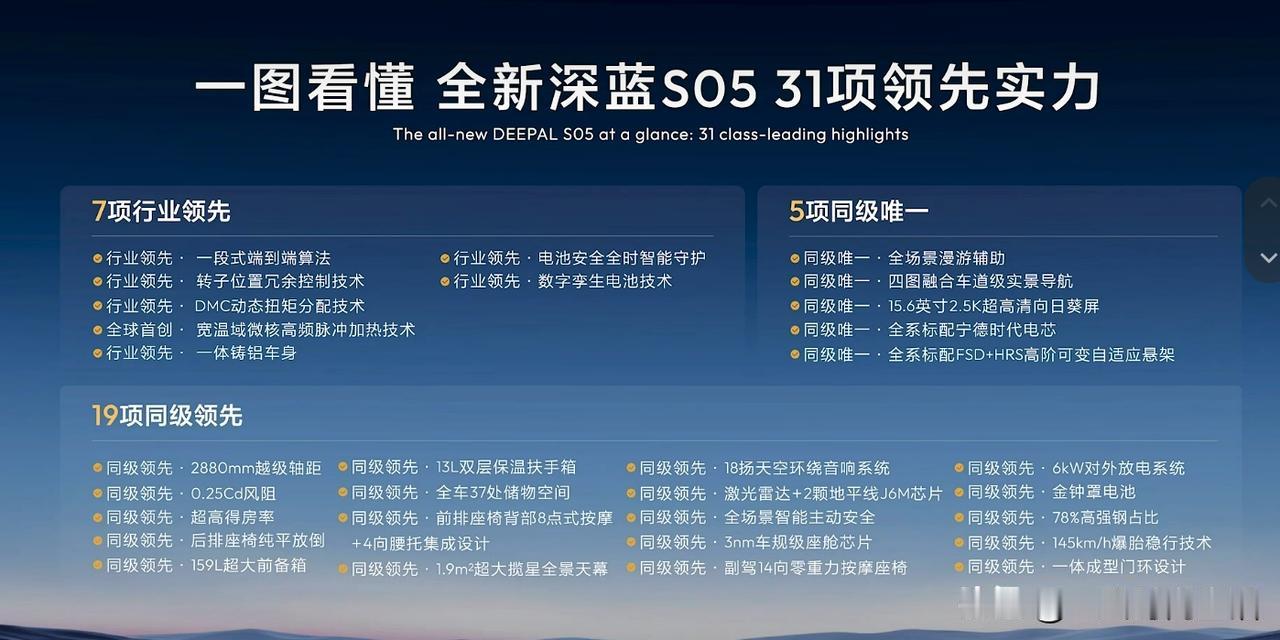 一图看懂 全新深蓝S05 31项领先实力
The all-new DEEPAL S05 at a glance: 31 class-leading highlights

7项行业领先

行业领先 · 一段式端到端算法
行业领先 · 转子位置冗余控制技术
行业领先 · DMC动态扭矩分配技术
全球首创 · 宽温域微核高频脉冲加热技术
行业领先 · 一体铸铝车身
行业领先 · 电池安全全时智能守护
行业领先 · 数字孪生电池技术

5项同级唯一

同级唯一 · 全场景漫游辅助
同级唯一 · 四图融合车道级实景导航
同级唯一 · 15.6英寸2.5K超高清向日葵屏
同级唯一 · 全系标配宁德时代电芯
同级唯一 · 全系标配FSD+HRS高阶可变自适应悬架

19项同级领先

同级领先 · 2880mm越级轴距
同级领先 · 0.25Cd风阻
同级领先 · 超高得房率
同级领先 · 后排座椅纯平放倒
同级领先 · 159L超大前备箱

同级领先 · 13L双层保温扶手箱
同级领先 · 全车37处储物空间
同级领先 · 前排座椅背部8点式按摩+4向腰托集成设计
同级领先 · 1.9m²超大揽星全景天幕

同级领先 · 18扬天空环绕音响系统
同级领先 · 激光雷达+2颗地平线J6M芯片
同级领先 · 全场景智能主动安全
同级领先 · 3nm车规级座舱芯片
同级领先 · 副驾14向零重力按摩座椅

同级领先 · 6kW对外放电系统
同级领先 · 金钟罩电池
同级领先 · 78%高强钢占比
同级领先 · 145km/h爆胎稳行技术
同级领先 · 一体成型门环设计